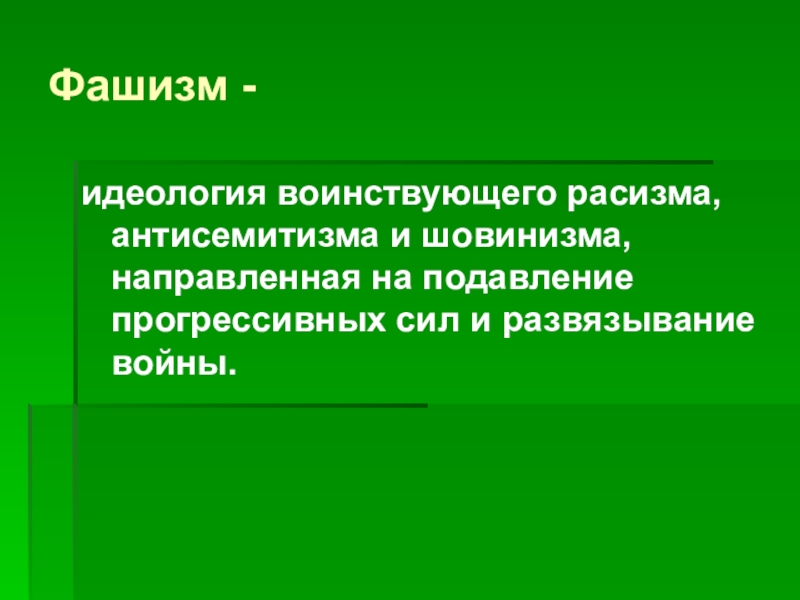 Фашизм -

идеология воинствующего расизма, антисемитизма и шовинизма, направленная на подавление прогрессивных сил и развязывание войны.